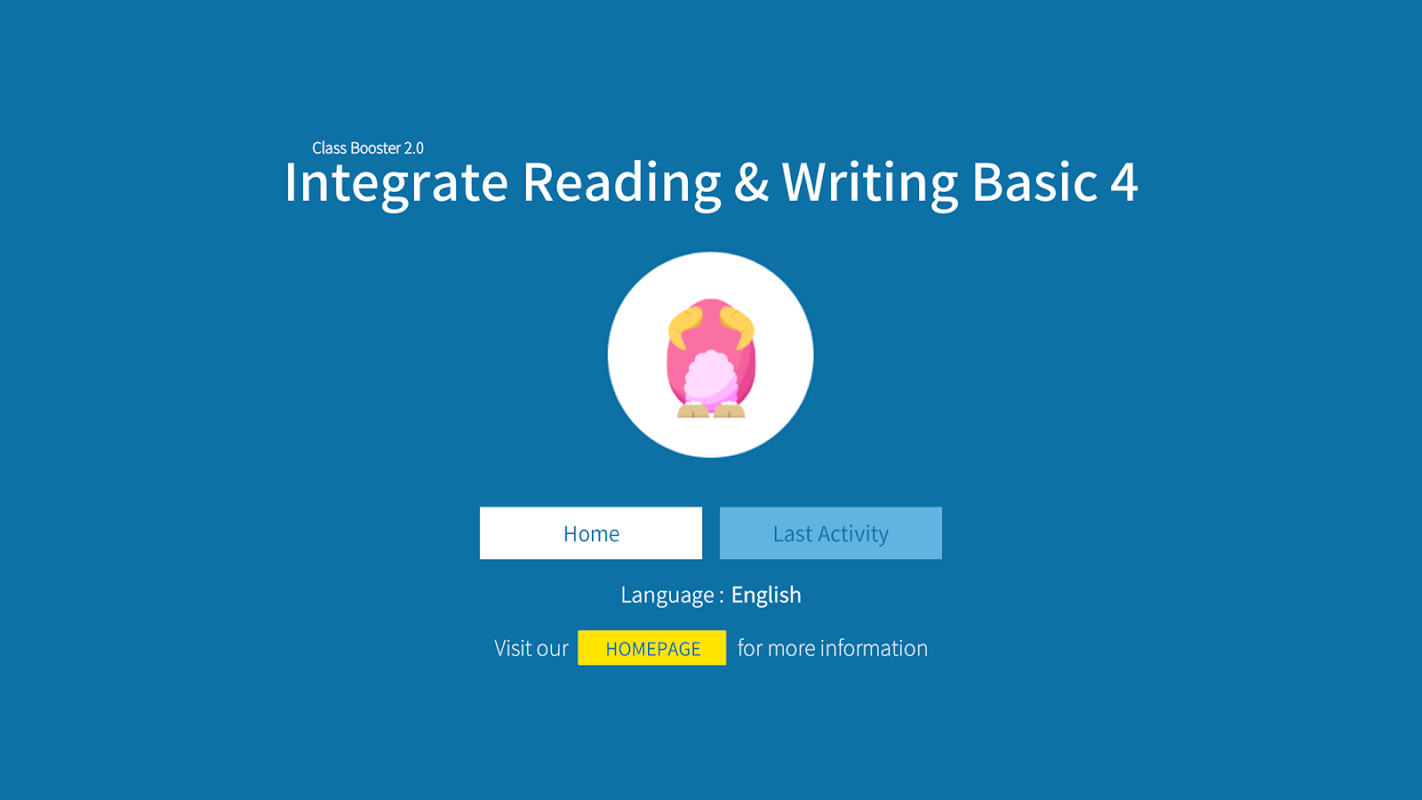 Class Booster 2.0
Integrate Reading & Writing Basic 4

Home
Last Activity

Language : English

Visit our HOMEPAGE for more information